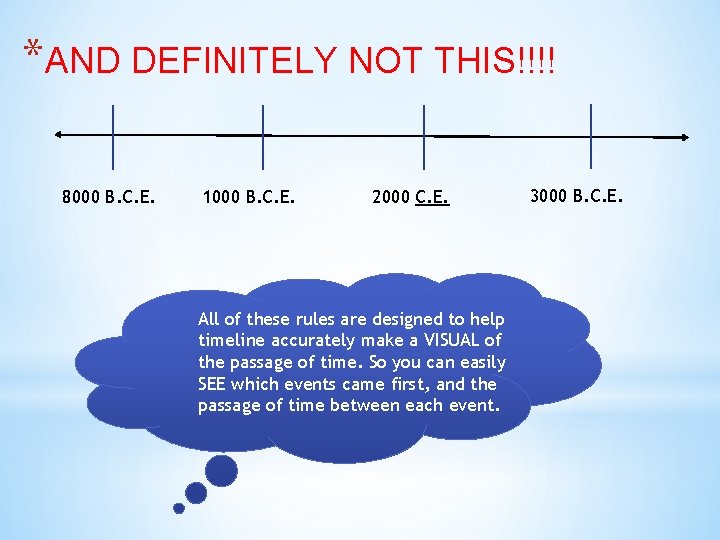 *AND DEFINITELY NOT THIS!!!!

8000 B.C.E.

1000 B.C.E.

2000 C.E.

3000 B.C.E.

All of these rules are designed to help timeline accurately make a VISUAL of the passage of time. So you can easily SEE which events came first, and the passage of time between each event.